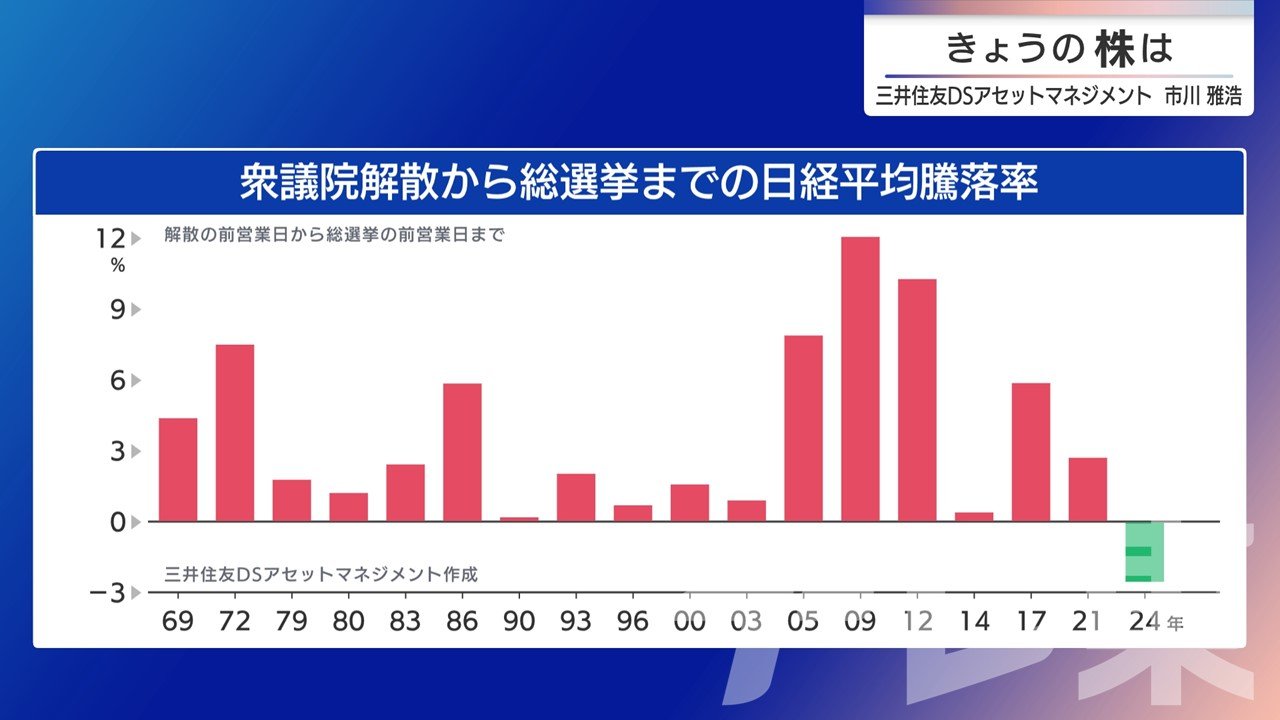 きょうの 株は
三井住友DSアセットマネジメント　市川 雅浩

衆議院解散から総選挙までの日経平均騰落率

解散の前営業日から総選挙の前営業日まで

12
%
9
6
3
0
−3

三井住友DSアセットマネジメント作成

69 72 79 80 83 86 90 93 96 00 03 05 09 12 14 17 21 24 年